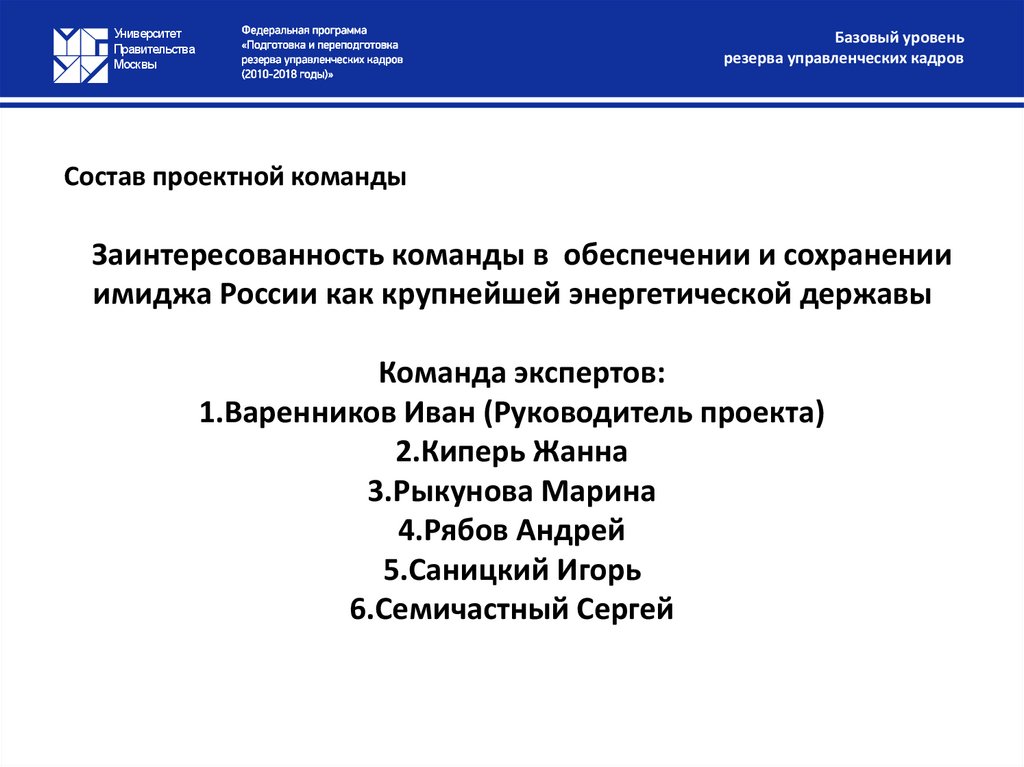 Университет Правительства Москвы

Федеральная программа «Подготовка и переподготовка резерва управленческих кадров (2010-2018 годы)»

Базовый уровень резерва управленческих кадров

Состав проектной команды

Заинтересованность команды в обеспечении и сохранении имиджа России как крупнейшей энергетической державы

Команда экспертов:
1.Варенников Иван (Руководитель проекта)
2.Киперь Жанна
3.Рыкунова Марина
4.Рябов Андрей
5.Саницкий Игорь
6.Семичастный Сергей